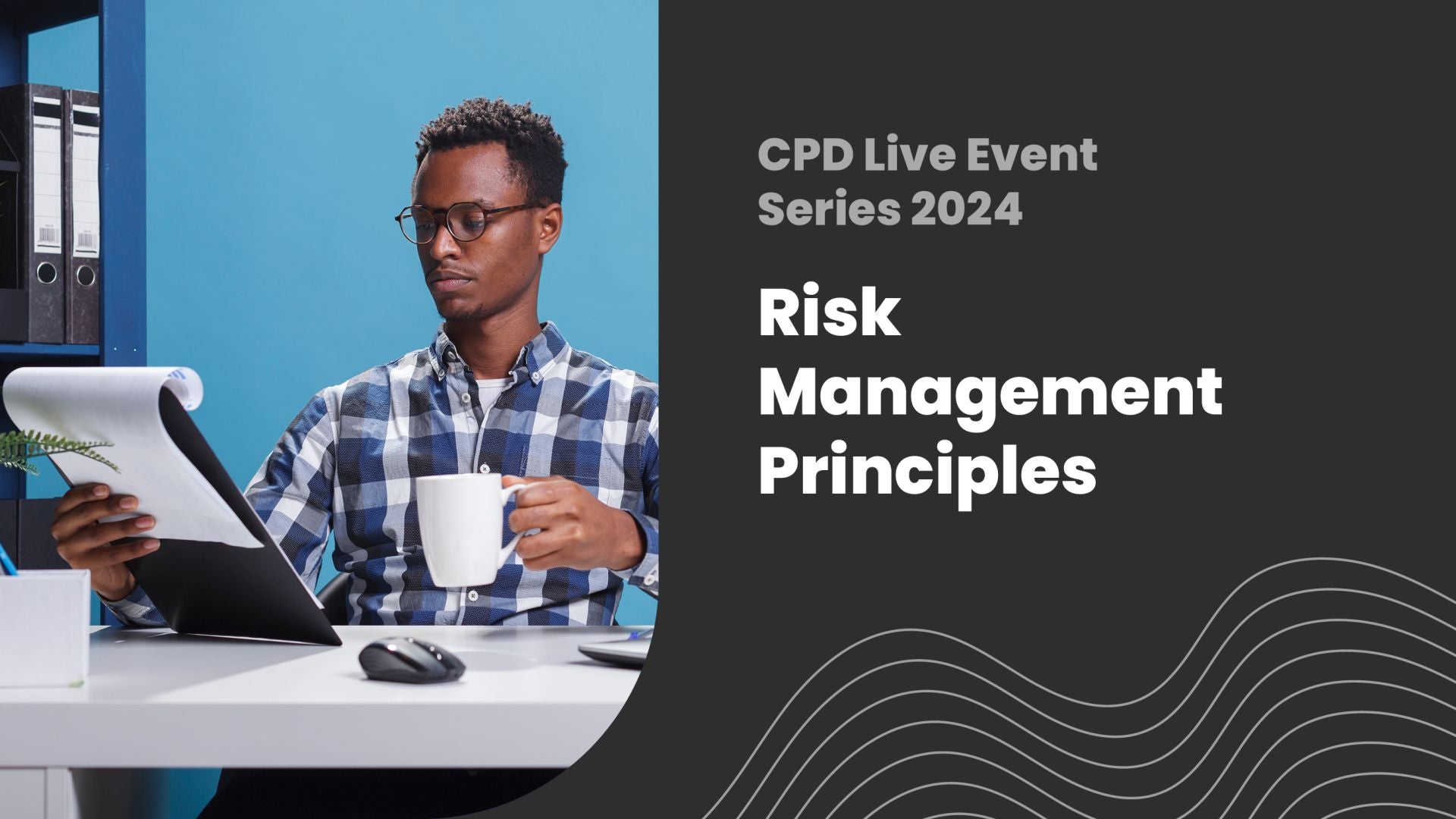 CPD Live Event Series 2024

Risk Management Principles